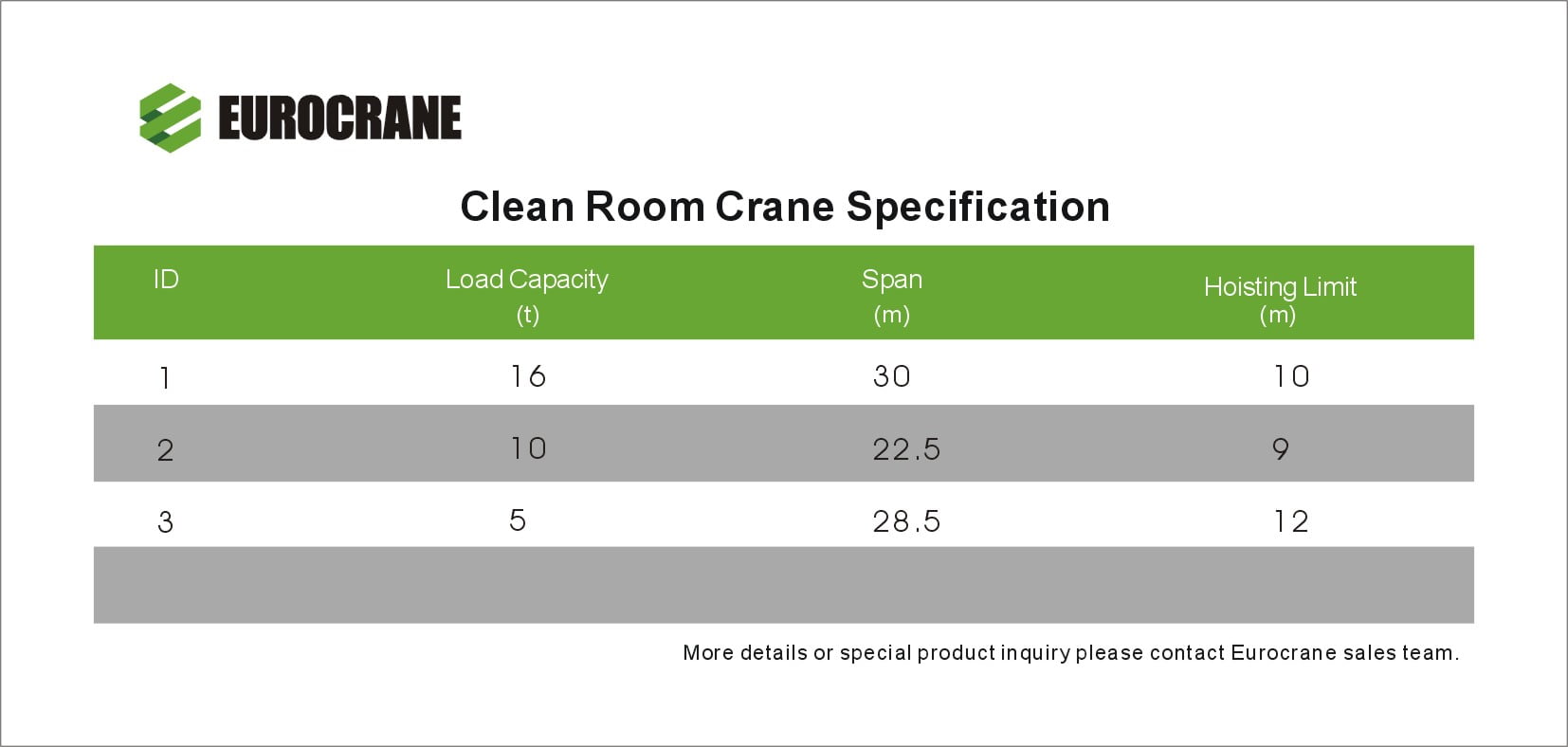 EUROCRANE

Clean Room Crane Specification

| ID | Load Capacity (t) | Span (m) | Hoisting Limit (m) |
|---|---|---|---|
| 1 | 16 | 30 | 10 |
| 2 | 10 | 22.5 | 9 |
| 3 | 5 | 28.5 | 12 |
| | | | |

More details or special product inquiry please contact Eurocrane sales team.